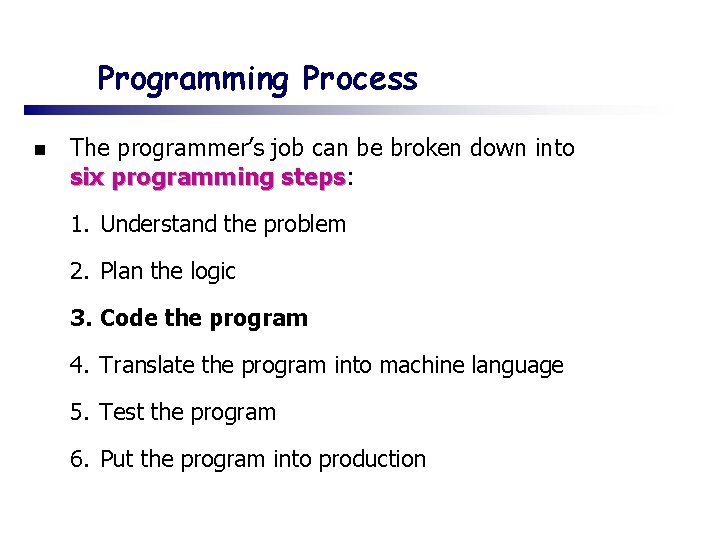 Programming Process

The programmer's job can be broken down into six programming steps:

1. Understand the problem

2. Plan the logic

3. Code the program

4. Translate the program into machine language

5. Test the program

6. Put the program into production